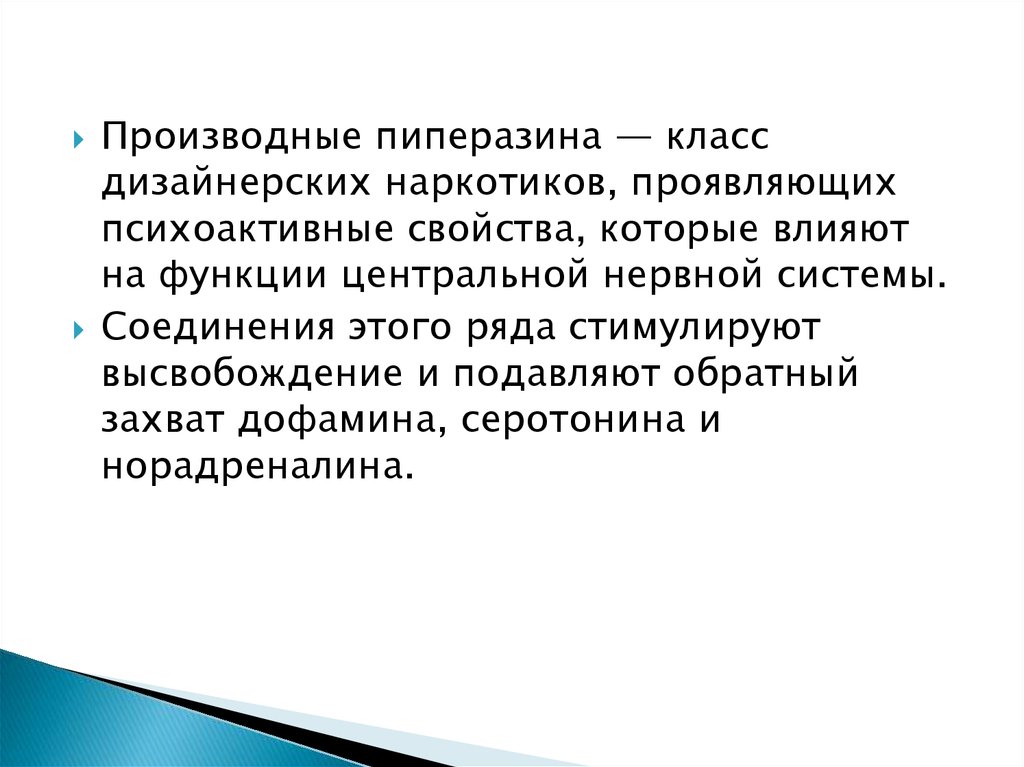 Производные пиперазина — класс дизайнерских наркотиков, проявляющих психоактивные свойства, которые влияют на функции центральной нервной системы.

Соединения этого ряда стимулируют высвобождение и подавляют обратный захват дофамина, серотонина и норадреналина.